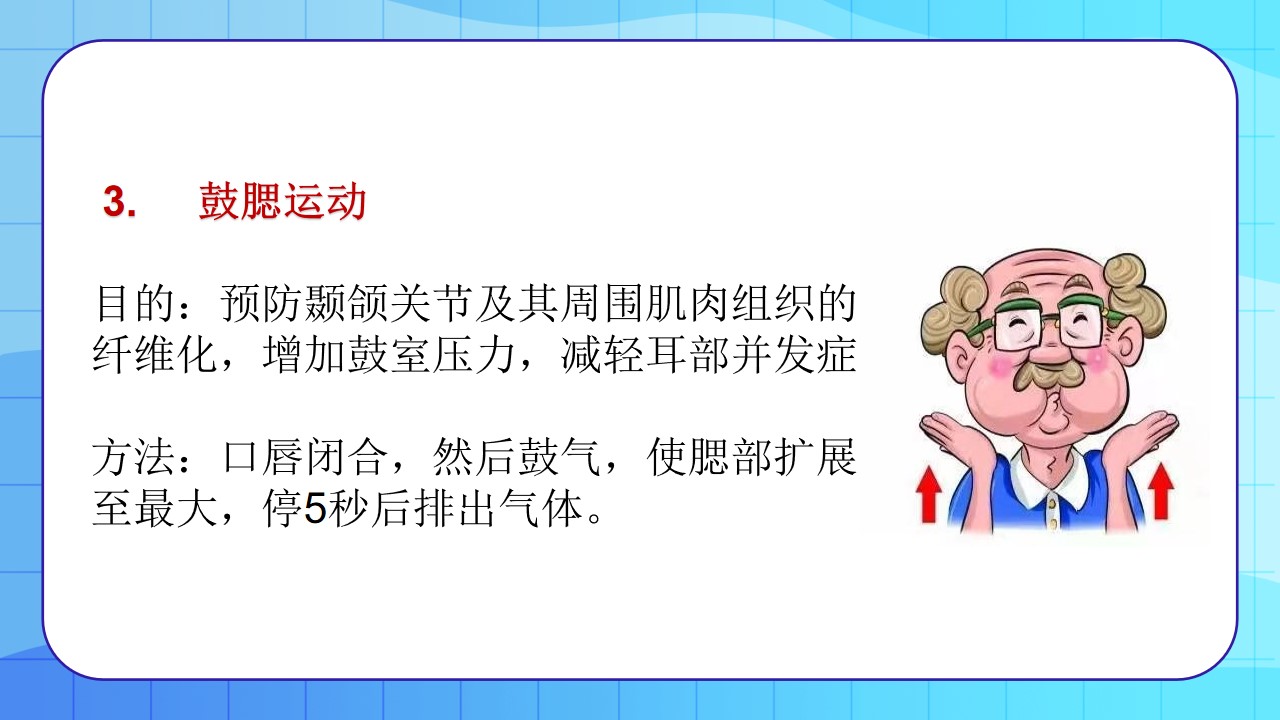 3. 鼓腮运动

目的：预防颞颌关节及其周围肌肉组织的纤维化，增加鼓室压力，减轻耳部并发症

方法：口唇闭合，然后鼓气，使腮部扩展至最大，停5秒后排出气体。